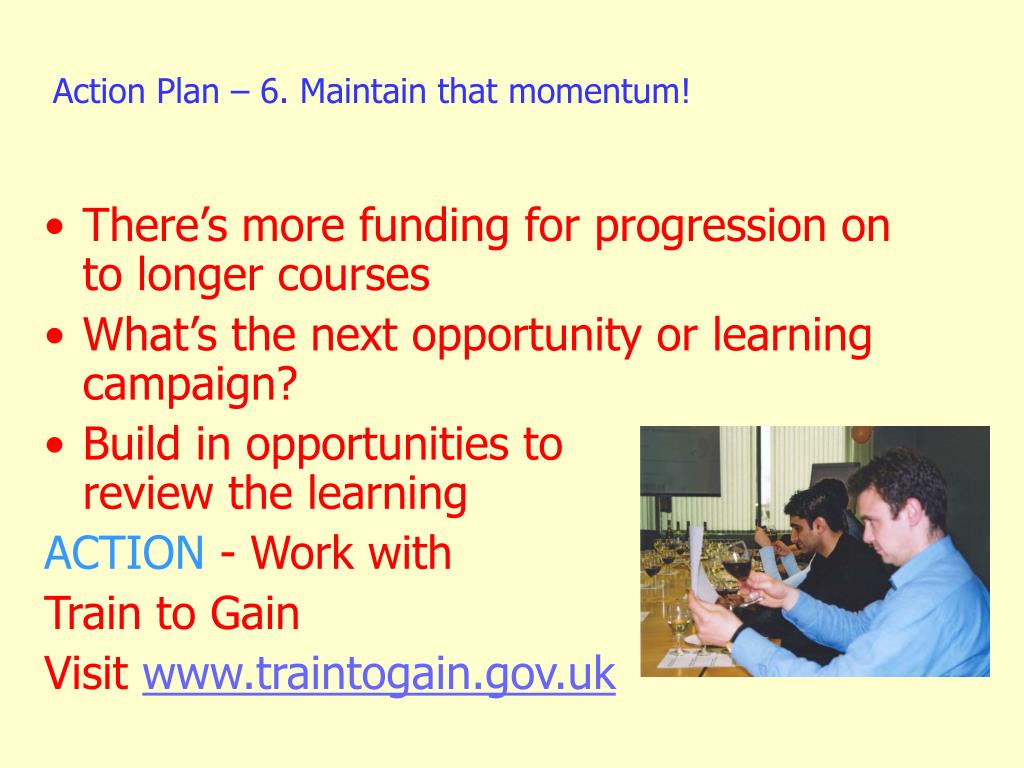 Action Plan – 6. Maintain that momentum!

• There's more funding for progression on to longer courses
• What's the next opportunity or learning campaign?
• Build in opportunities to review the learning

ACTION - Work with Train to Gain

Visit www.traintogain.gov.uk